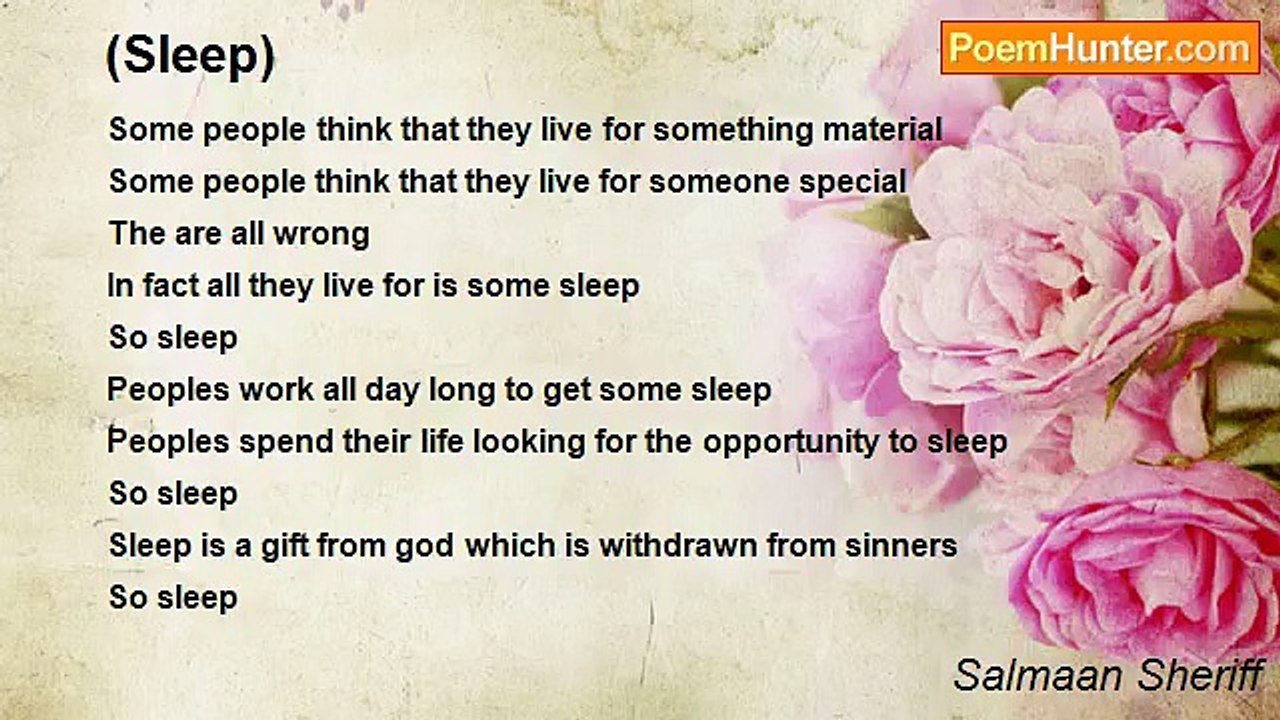 (Sleep)

PoemHunter.com

Some people think that they live for something material
Some people think that they live for someone special
The are all wrong
In fact all they live for is some sleep
So sleep
Peoples work all day long to get some sleep
Peoples spend their life looking for the opportunity to sleep
So sleep
Sleep is a gift from god which is withdrawn from sinners
So sleep

Salmaan Sheriff